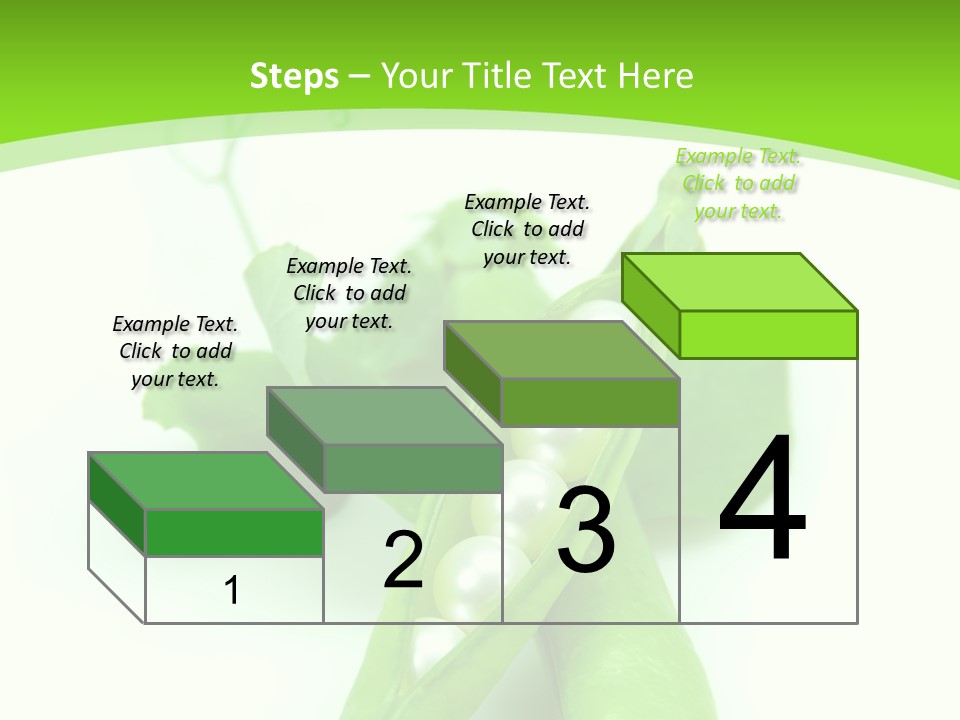 Steps – Your Title Text Here

Example Text. Click to add your text.

Example Text. Click to add your text.

Example Text. Click to add your text.

Example Text. Click to add your text.

1

2

3

4